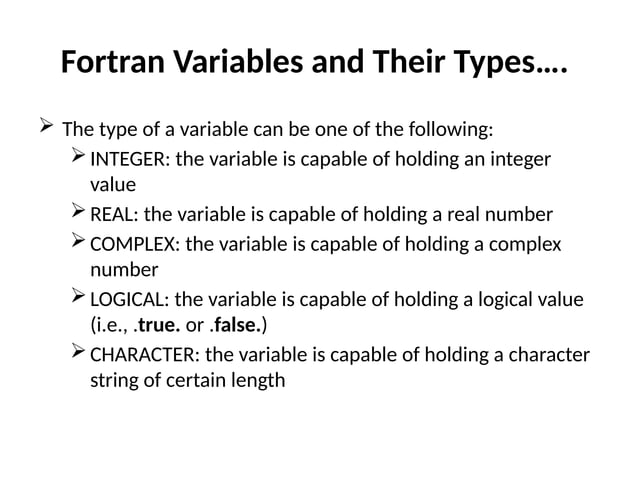 Fortran Variables and Their Types….

➢ The type of a variable can be one of the following:

➢ INTEGER: the variable is capable of holding an integer value

➢ REAL: the variable is capable of holding a real number

➢ COMPLEX: the variable is capable of holding a complex number

➢ LOGICAL: the variable is capable of holding a logical value (i.e., .true. or .false.)

➢ CHARACTER: the variable is capable of holding a character string of certain length